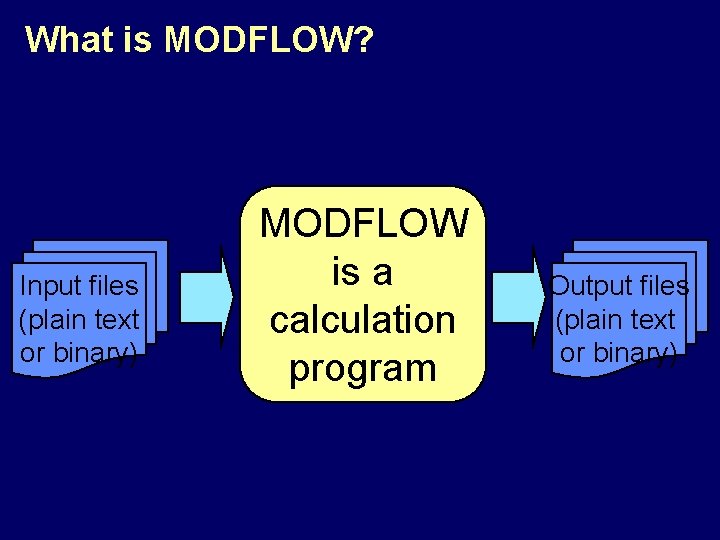 What is MODFLOW?

Input files (plain text or binary)

MODFLOW is a calculation program

Output files (plain text or binary)